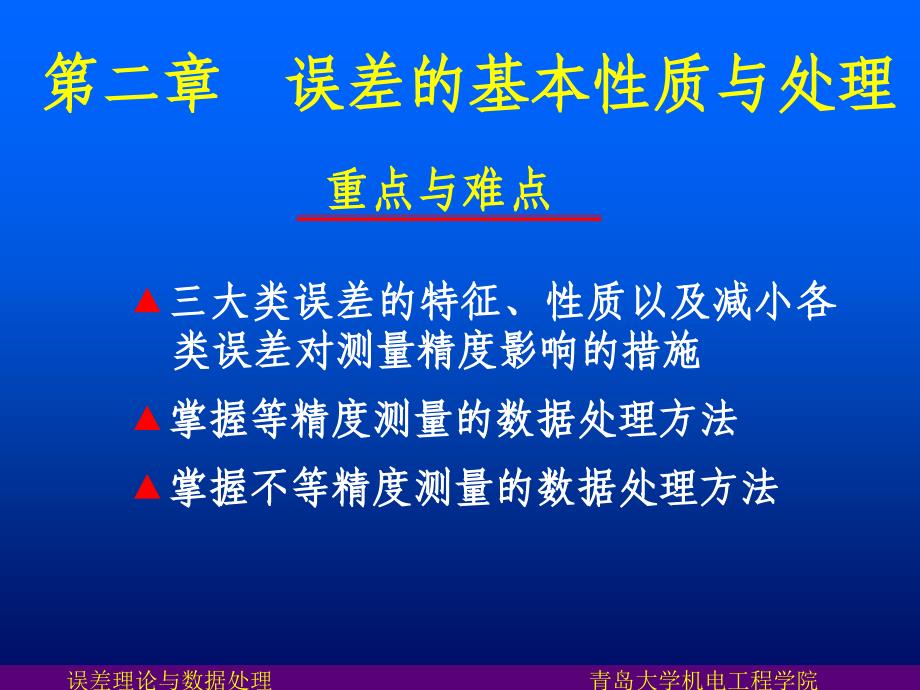 第二章　误差的基本性质与处理

重点与难点

▲三大类误差的特征、性质以及减小各类误差对测量精度影响的措施

▲掌握等精度测量的数据处理方法

▲掌握不等精度测量的数据处理方法

误差理论与数据处理　　青岛大学机电工程学院